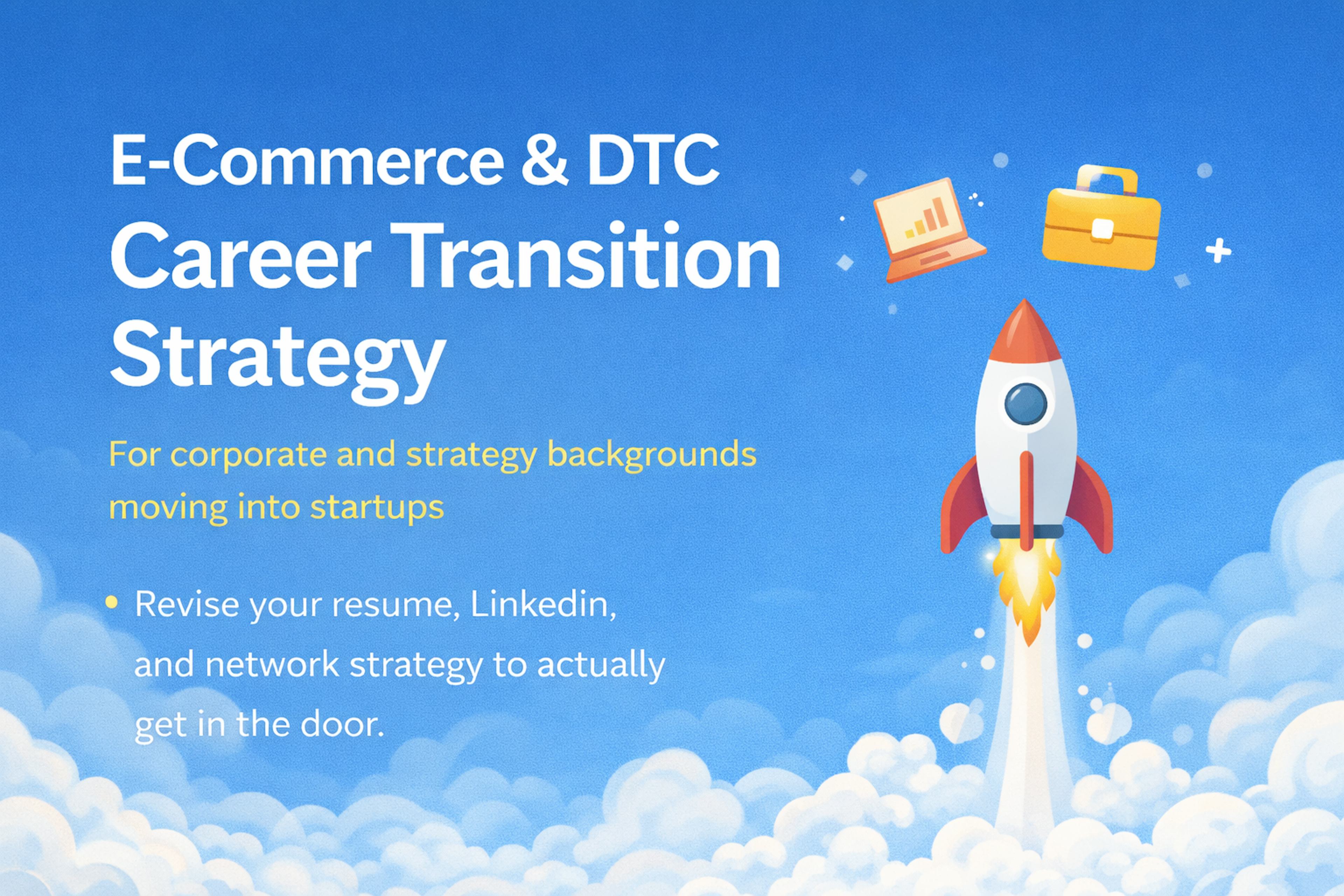 E-Commerce & DTC
Career Transition Strategy

For corporate and strategy backgrounds moving into startups

• Revise your resume, Linkedin, and network strategy to actually get in the door.